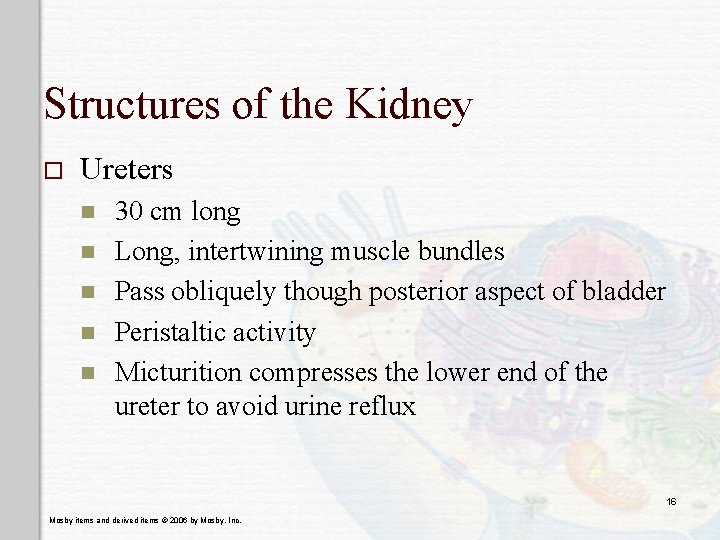 Structures of the Kidney

Ureters

30 cm long

Long, intertwining muscle bundles

Pass obliquely though posterior aspect of bladder

Peristaltic activity

Micturition compresses the lower end of the ureter to avoid urine reflux

16

Mosby items and derived items © 2006 by Mosby, Inc.